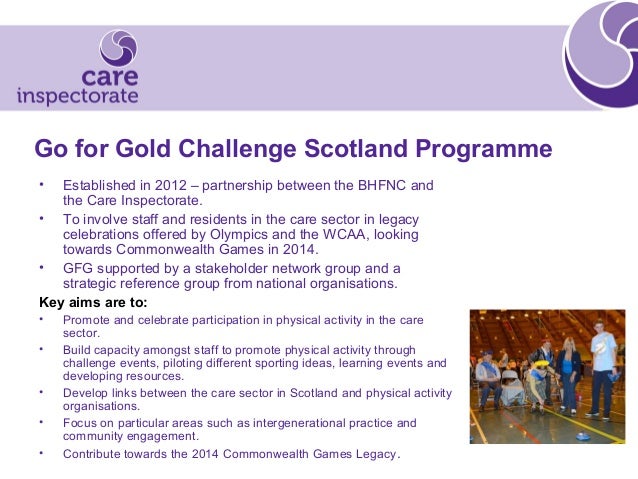 care inspectorate

Go for Gold Challenge Scotland Programme

• Established in 2012 – partnership between the BHFNC and the Care Inspectorate.
• To involve staff and residents in the care sector in legacy celebrations offered by Olympics and the WCAA, looking towards Commonwealth Games in 2014.
• GFG supported by a stakeholder network group and a strategic reference group from national organisations.

Key aims are to:
• Promote and celebrate participation in physical activity in the care sector.
• Build capacity amongst staff to promote physical activity through challenge events, piloting different sporting ideas, learning events and developing resources.
• Develop links between the care sector in Scotland and physical activity organisations.
• Focus on particular areas such as intergenerational practice and community engagement.
• Contribute towards the 2014 Commonwealth Games Legacy.